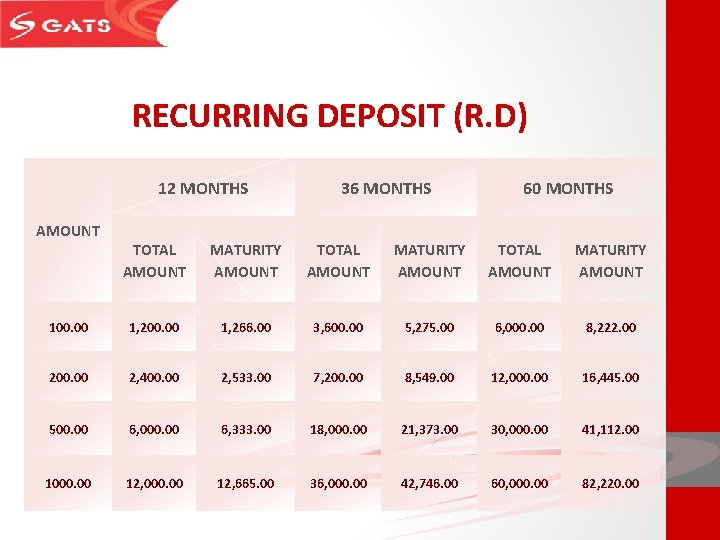 GATS

RECURRING DEPOSIT (R.D)

| AMOUNT | 12 MONTHS | | 36 MONTHS | | 60 MONTHS | |
|---|---|---|---|---|---|---|
| | TOTAL AMOUNT | MATURITY AMOUNT | TOTAL AMOUNT | MATURITY AMOUNT | TOTAL AMOUNT | MATURITY AMOUNT |
| 100.00 | 1,200.00 | 1,266.00 | 3,600.00 | 5,275.00 | 6,000.00 | 8,222.00 |
| 200.00 | 2,400.00 | 2,533.00 | 7,200.00 | 8,549.00 | 12,000.00 | 16,445.00 |
| 500.00 | 6,000.00 | 6,333.00 | 18,000.00 | 21,373.00 | 30,000.00 | 41,112.00 |
| 1000.00 | 12,000.00 | 12,665.00 | 36,000.00 | 42,746.00 | 60,000.00 | 82,220.00 |